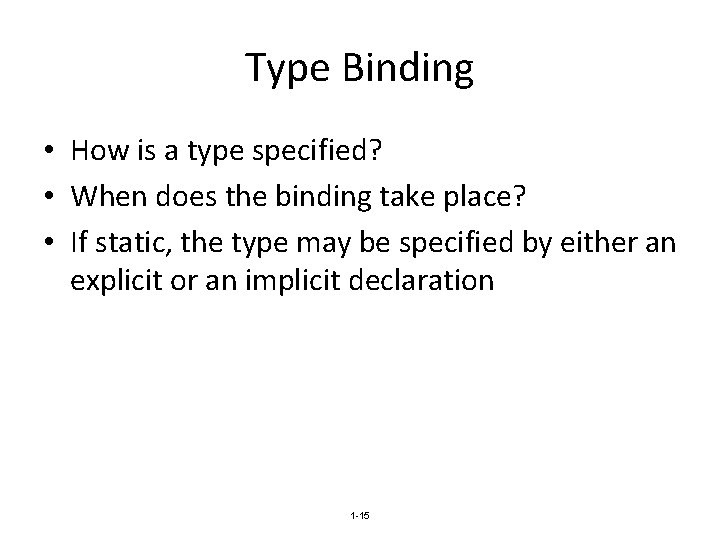 Type Binding

• How is a type specified?
• When does the binding take place?
• If static, the type may be specified by either an explicit or an implicit declaration

1-15